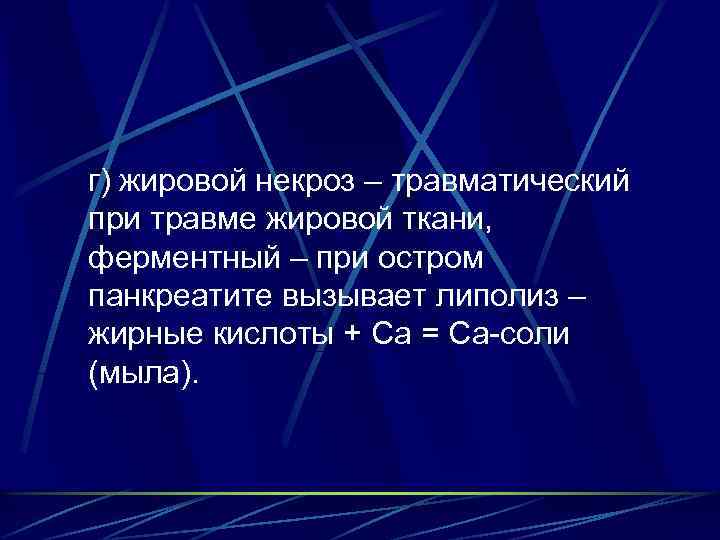 г) жировой некроз – травматический при травме жировой ткани, ферментный – при остром панкреатите вызывает липолиз – жирные кислоты + Са = Са-соли (мыла).